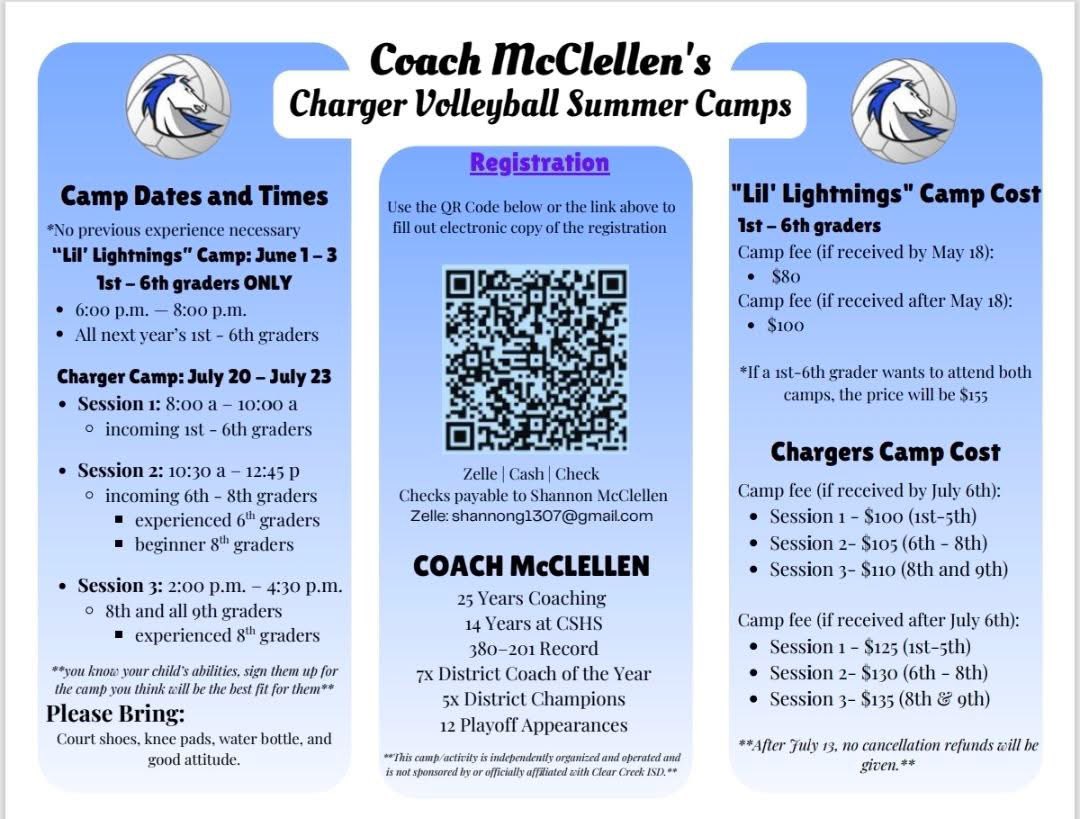 Coach McClellen's
Charger Volleyball Summer Camps

Camp Dates and Times
*No previous experience necessary
"Lil' Lightnings" Camp: June 1 – 3
1st – 6th graders ONLY
- 6:00 p.m. — 8:00 p.m.
- All next year's 1st - 6th graders

Charger Camp: July 20 – July 23
- Session 1: 8:00 a – 10:00 a
  - incoming 1st - 6th graders
- Session 2: 10:30 a – 12:45 p
  - incoming 6th - 8th graders
    - experienced 6th graders
    - beginner 8th graders
- Session 3: 2:00 p.m. – 4:30 p.m.
  - 8th and all 9th graders
    - experienced 8th graders

**you know your child's abilities, sign them up for the camp you think will be the best fit for them**

Please Bring:
Court shoes, knee pads, water bottle, and good attitude.

Registration
Use the QR Code below or the link above to fill out electronic copy of the registration

Zelle | Cash | Check
Checks payable to Shannon McClellen
Zelle: shannong1307@gmail.com

COACH McCLELLEN
25 Years Coaching
14 Years at CSHS
380–201 Record
7x District Coach of the Year
5x District Champions
12 Playoff Appearances

**This camp/activity is independently organized and operated and is not sponsored by or officially affiliated with Clear Creek ISD.**

"Lil' Lightnings" Camp Cost
1st – 6th graders
Camp fee (if received by May 18):
- $80
Camp fee (if received after May 18):
- $100

*If a 1st-6th grader wants to attend both camps, the price will be $155

Chargers Camp Cost
Camp fee (if received by July 6th):
- Session 1 - $100 (1st-5th)
- Session 2- $105 (6th - 8th)
- Session 3- $110 (8th and 9th)

Camp fee (if received after July 6th):
- Session 1 - $125 (1st-5th)
- Session 2- $130 (6th - 8th)
- Session 3- $135 (8th & 9th)

**After July 13, no cancellation refunds will be given.**